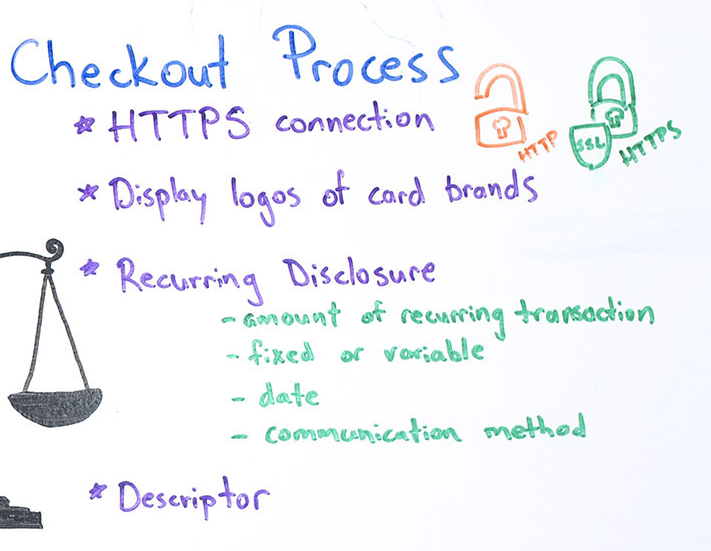 Checkout Process

* HTTPS connection

HTTP

SSL

HTTPS

* Display logos of card brands

* Recurring Disclosure
- amount of recurring transaction
- fixed or variable
- date
- communication method

* Descriptor